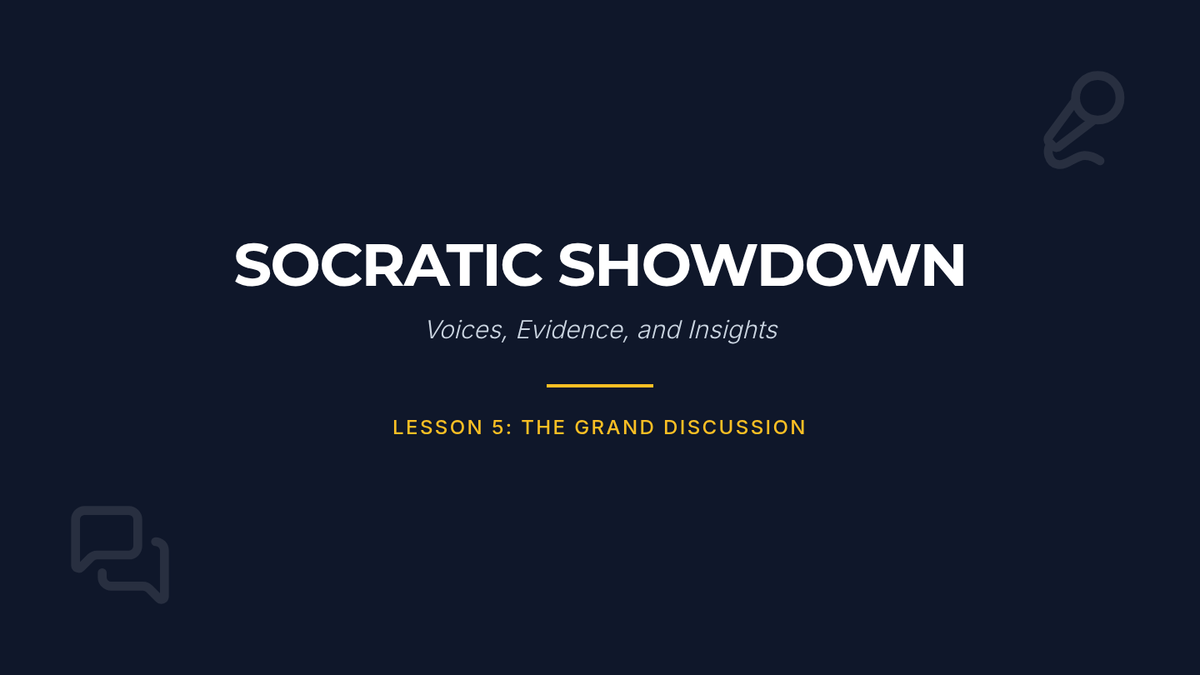 SOCRATIC SHOWDOWN

Voices, Evidence, and Insights

LESSON 5: THE GRAND DISCUSSION